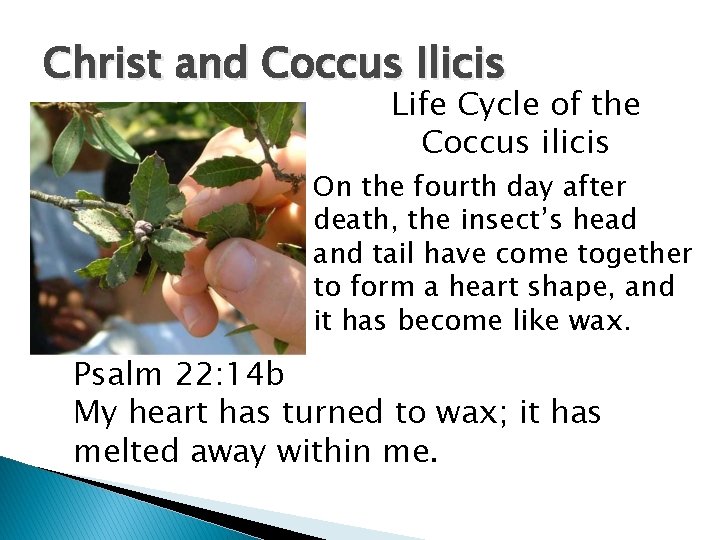 Christ and Coccus Ilicis

Life Cycle of the Coccus ilicis

On the fourth day after death, the insect's head and tail have come together to form a heart shape, and it has become like wax.

Psalm 22:14b
My heart has turned to wax; it has melted away within me.